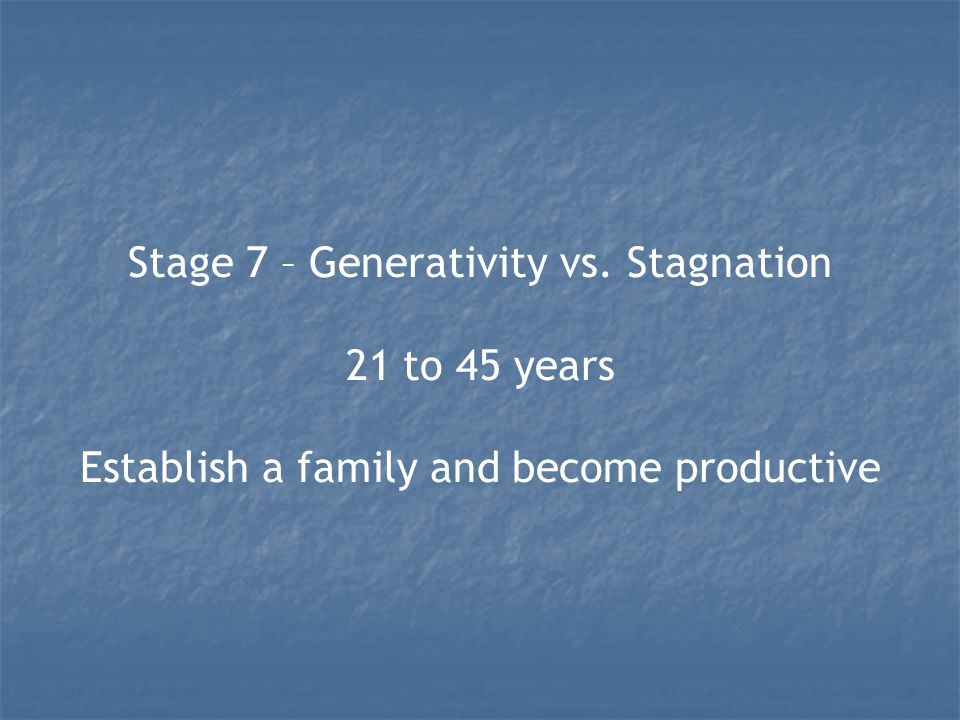 Stage 7 – Generativity vs. Stagnation

21 to 45 years

Establish a family and become productive